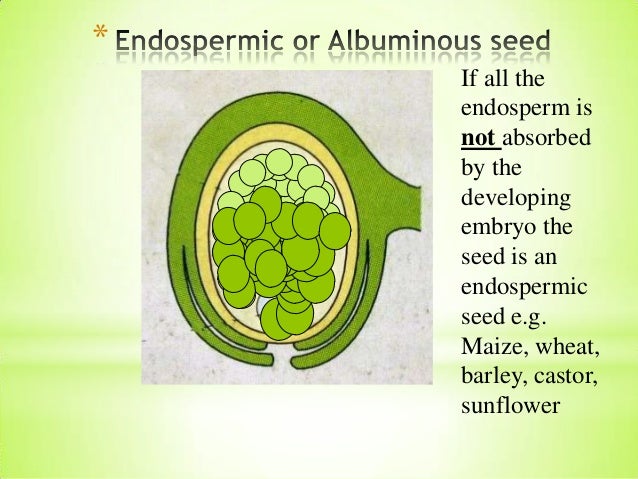 * Endospermic or Albuminous seed

If all the endosperm is not absorbed by the developing embryo the seed is an endospermic seed e.g. Maize, wheat, barley, castor, sunflower